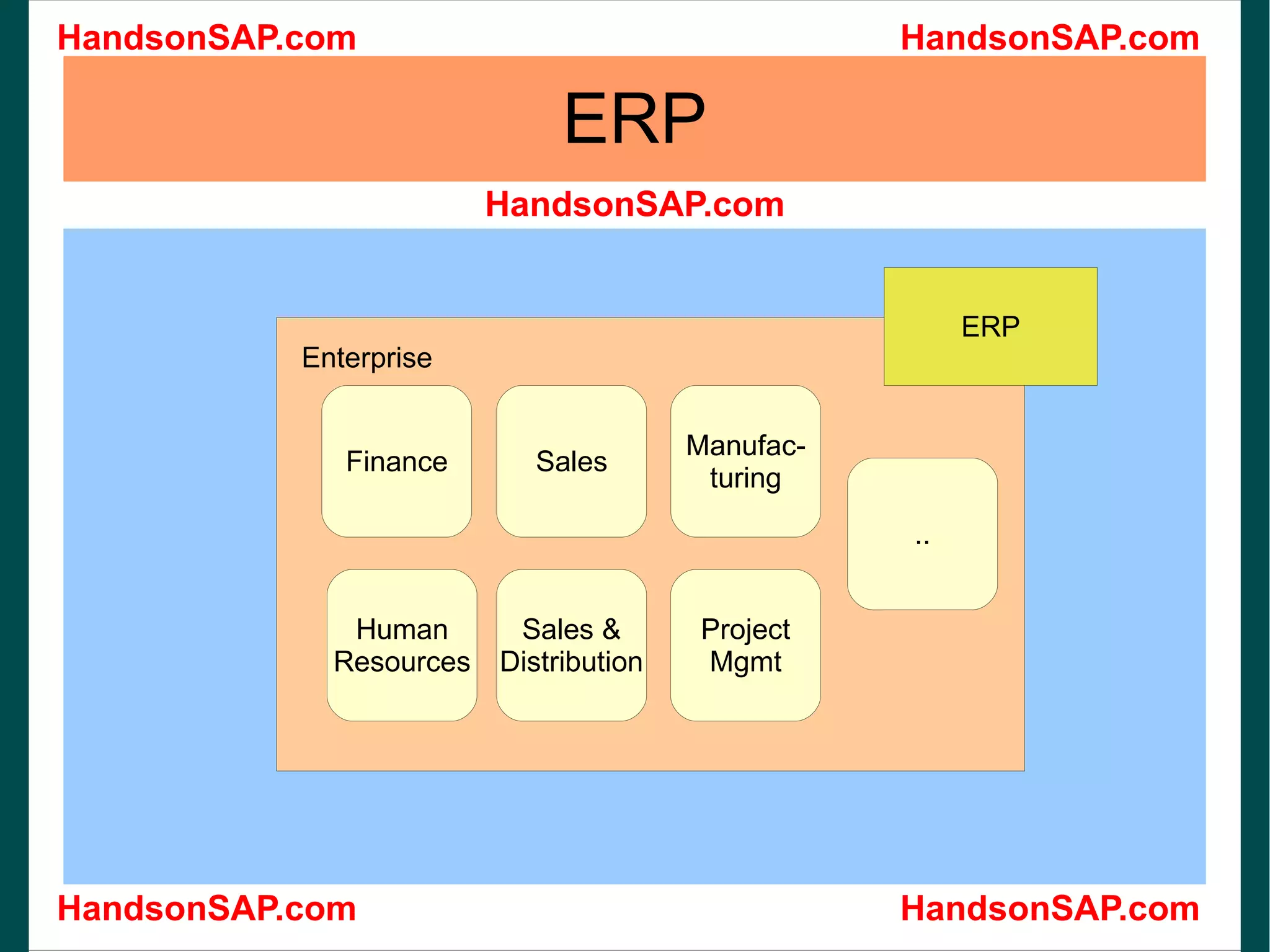 HandsonSAP.com HandsonSAP.com

ERP

HandsonSAP.com

ERP

Enterprise

Finance

Sales

Manufacturing

..

Human Resources

Sales & Distribution

Project Mgmt

HandsonSAP.com HandsonSAP.com